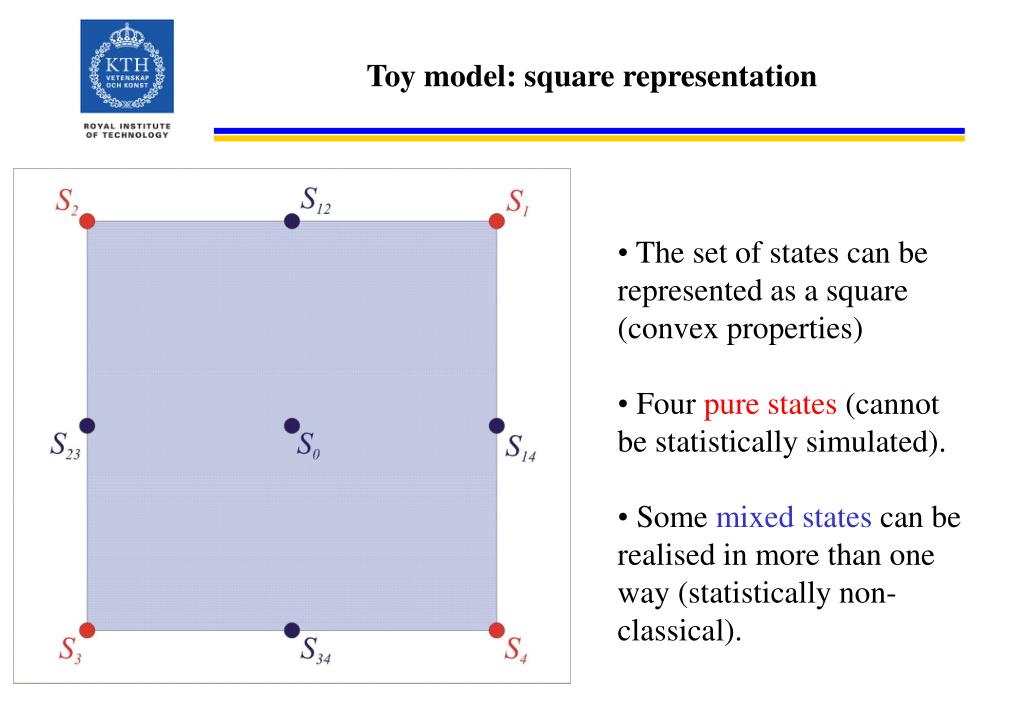 KTH VETENSKAP OCH KONST

ROYAL INSTITUTE OF TECHNOLOGY

Toy model: square representation

$S_2$ $S_{12}$ $S_1$

$S_{23}$ $S_0$ $S_{14}$

$S_3$ $S_{34}$ $S_4$

• The set of states can be represented as a square (convex properties)

• Four pure states (cannot be statistically simulated).

• Some mixed states can be realised in more than one way (statistically non-classical).